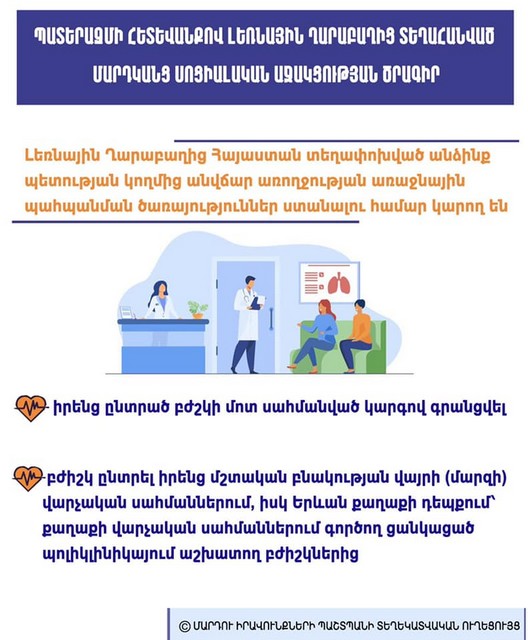 ՊԱՏԵՐԱԶՄԻ ՀԵՏԵՎԱՆՔՈՎ ԼԵՌՆԱՅԻՆ ՂԱՐԱԲԱՂԻՑ ՏԵՂԱՀԱՆՎԱԾ ՄԱՐԴԿԱՆՑ ՍՈՑԻԱԼԱԿԱՆ ԱՋԱԿՑՈՒԹՅԱՆ ԾՐԱԳԻՐ

Լեռնային Ղարաբաղից Հայաստան տեղափոխված անձինք պետության կողմից անվճար առողջության առաջնային պահպանման ծառայություններ ստանալու համար կարող են

իրենց ընտրած բժշկի մոտ սահմանված կարգով գրանցվել

բժիշկ ընտրել իրենց մշտական բնակության վայրի (մարզի) վարչական սահմաններում, իսկ Երևան քաղաքի դեպքում՝ քաղաքի վարչական սահմաններում գործող ցանկացած պոլիկլինիկայում աշխատող բժիշկներից

© ՄԱՐԴՈՒ ԻՐԱՎՈՒՆՔՆԵՐԻ ՊԱՇՏՊԱՆԻ ՏԵՂԵԿԱՏՎԱԿԱՆ ՈՒՂԵՑՈՒՅՑ